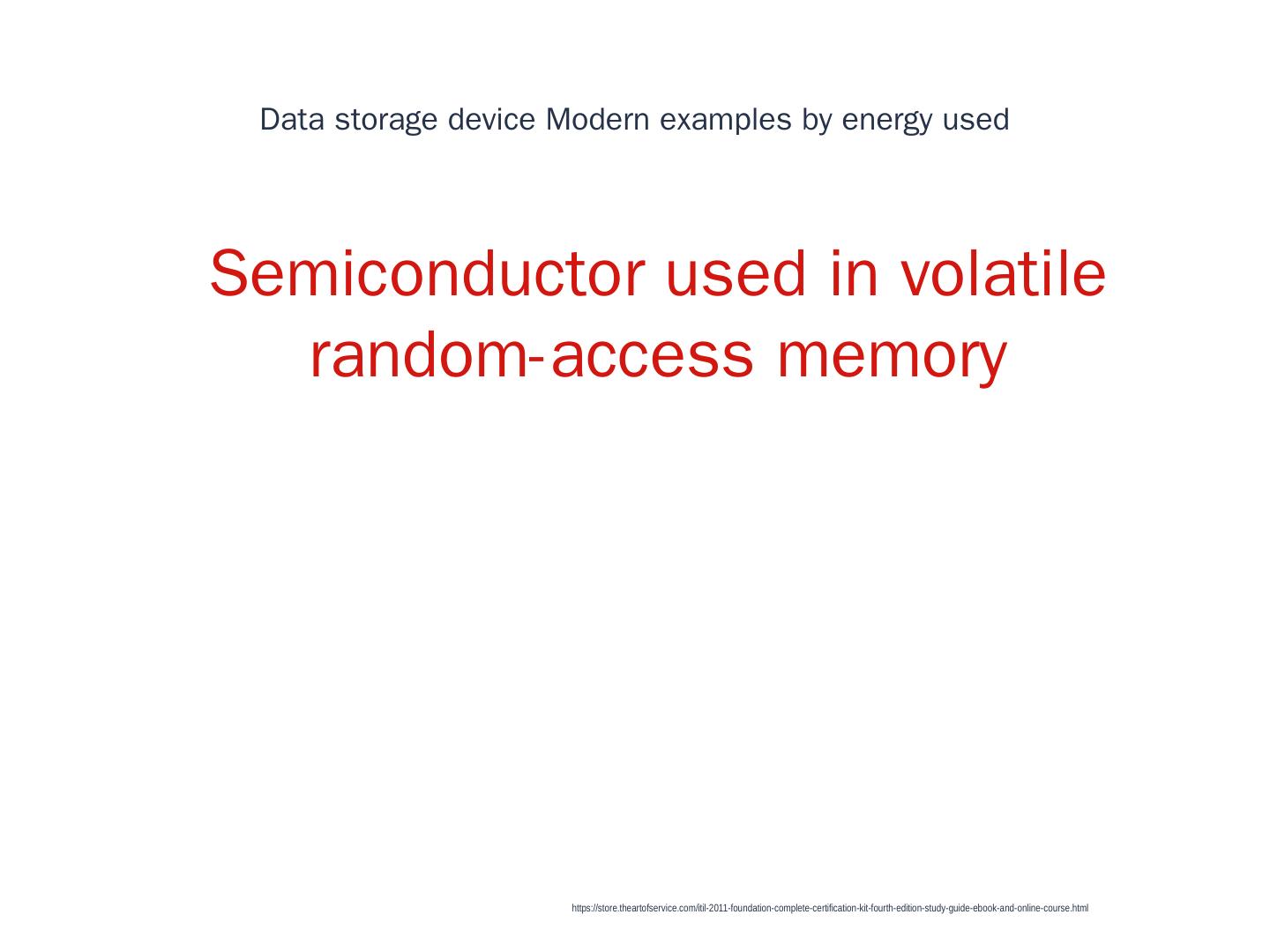 Data storage device Modern examples by energy used

Semiconductor used in volatile random-access memory

https://store.theartofservice.com/itil-2011-foundation-complete-certification-kit-fourth-edition-study-guide-ebook-and-online-course.html